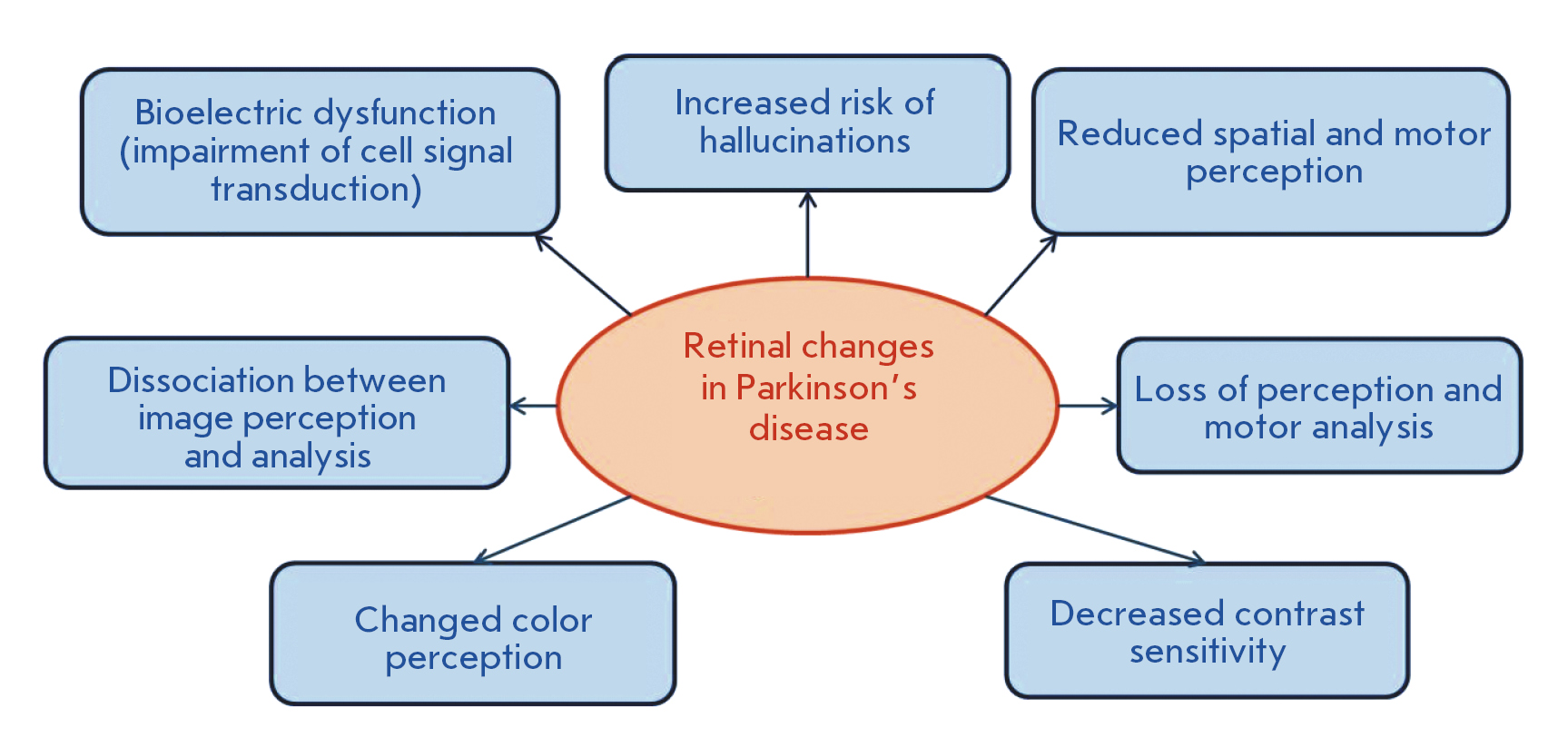 Bioelectric dysfunction (impairment of cell signal transduction)

Increased risk of hallucinations

Reduced spatial and motor perception

Dissociation between image perception and analysis

Retinal changes in Parkinson's disease

Loss of perception and motor analysis

Changed color perception

Decreased contrast sensitivity